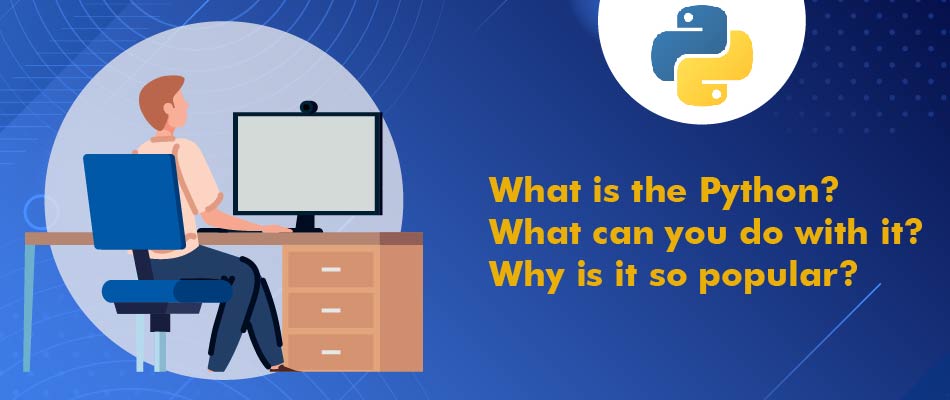 What is the Python?
What can you do with it?
Why is it so popular?